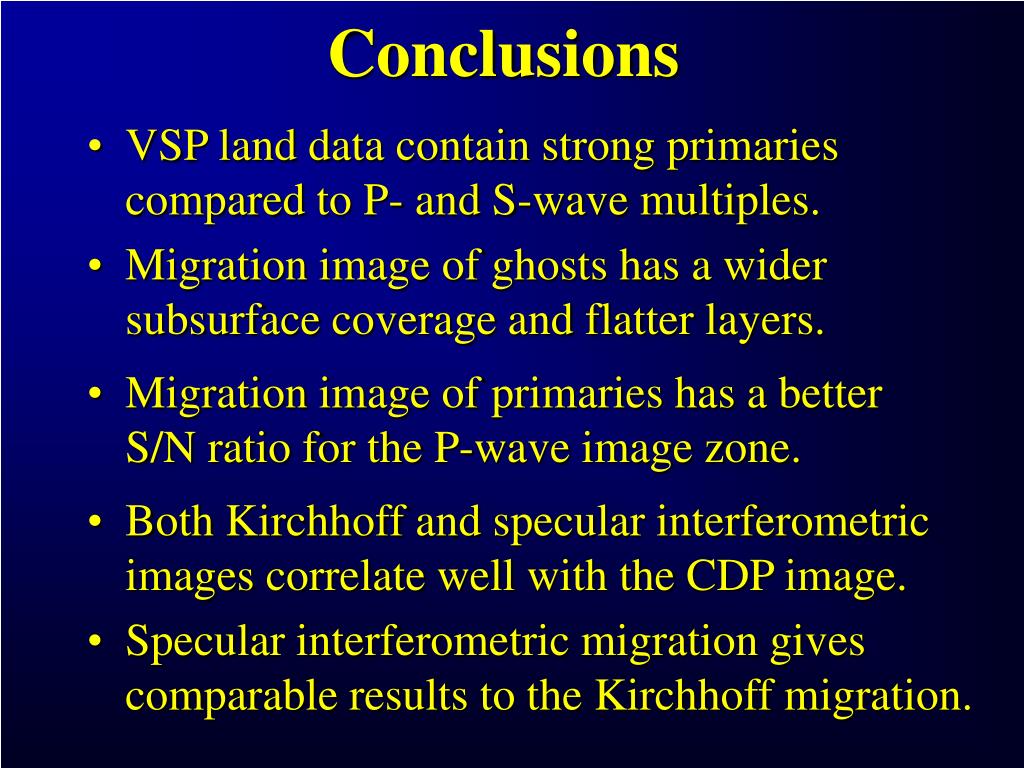 Conclusions

• VSP land data contain strong primaries compared to P- and S-wave multiples.

• Migration image of ghosts has a wider subsurface coverage and flatter layers.

• Migration image of primaries has a better S/N ratio for the P-wave image zone.

• Both Kirchhoff and specular interferometric images correlate well with the CDP image.

• Specular interferometric migration gives comparable results to the Kirchhoff migration.